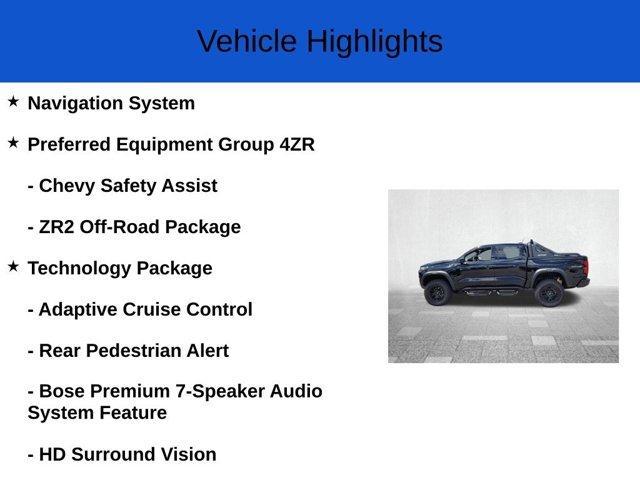 Vehicle Highlights

★ Navigation System

★ Preferred Equipment Group 4ZR

- Chevy Safety Assist

- ZR2 Off-Road Package

★ Technology Package

- Adaptive Cruise Control

- Rear Pedestrian Alert

- Bose Premium 7-Speaker Audio System Feature

- HD Surround Vision